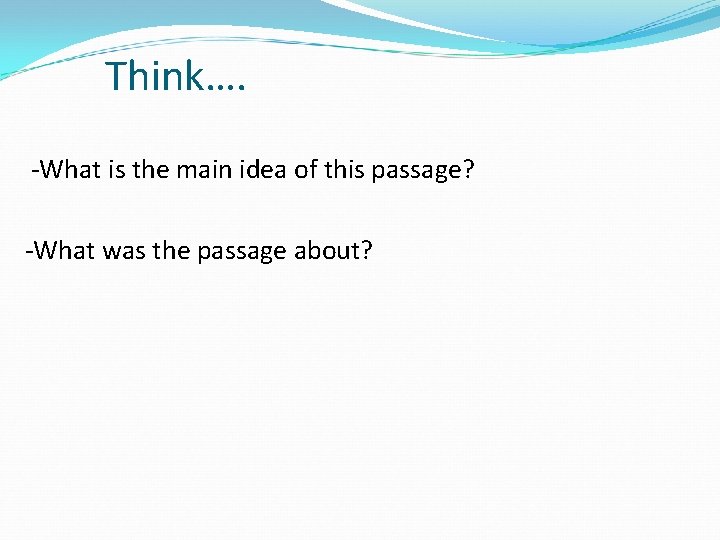 Think….

-What is the main idea of this passage?

-What was the passage about?